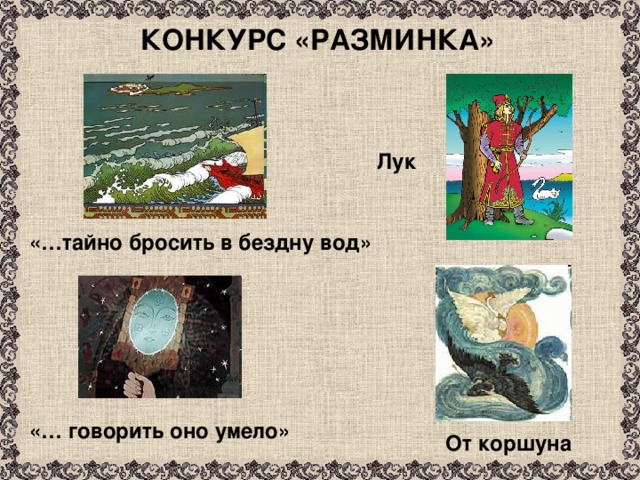 КОНКУРС «РАЗМИНКА»

Лук

«…тайно бросить в бездну вод»

«… говорить оно умело»

От коршуна